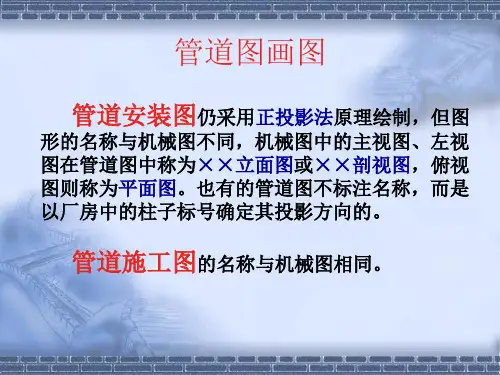 管道图画图

管道安装图仍采用正投影法原理绘制，但图形的名称与机械图不同，机械图中的主视图、左视图在管道图中称为××立面图或××剖视图，俯视图则称为平面图。也有的管道图不标注名称，而是以厂房中的柱子标号确定其投影方向的。

管道施工图的名称与机械图相同。